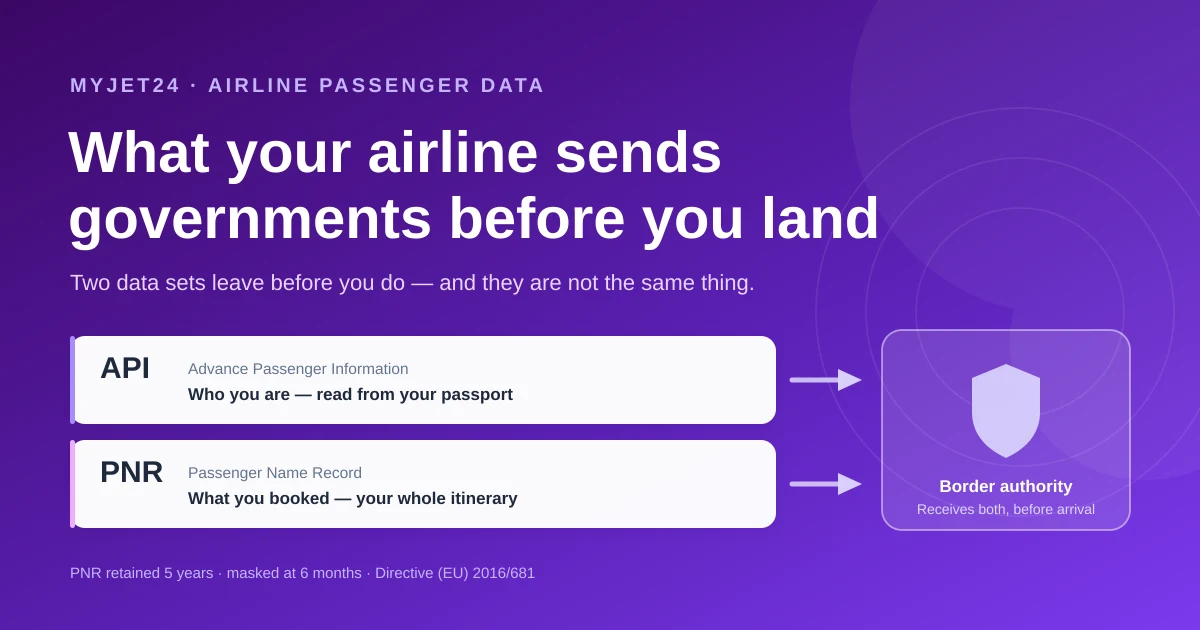 MYJET24 · AIRLINE PASSENGER DATA

What your airline sends governments before you land

Two data sets leave before you do — and they are not the same thing.

API
Advance Passenger Information
Who you are — read from your passport

PNR
Passenger Name Record
What you booked — your whole itinerary

Border authority
Receives both, before arrival

PNR retained 5 years · masked at 6 months · Directive (EU) 2016/681